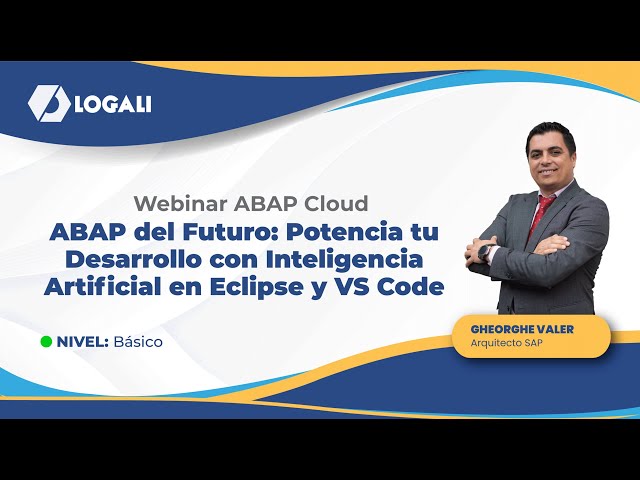 LOGALI

Webinar ABAP Cloud

ABAP del Futuro: Potencia tu Desarrollo con Inteligencia Artificial en Eclipse y VS Code

NIVEL: Básico

GHEORGHE VALER
Arquitecto SAP